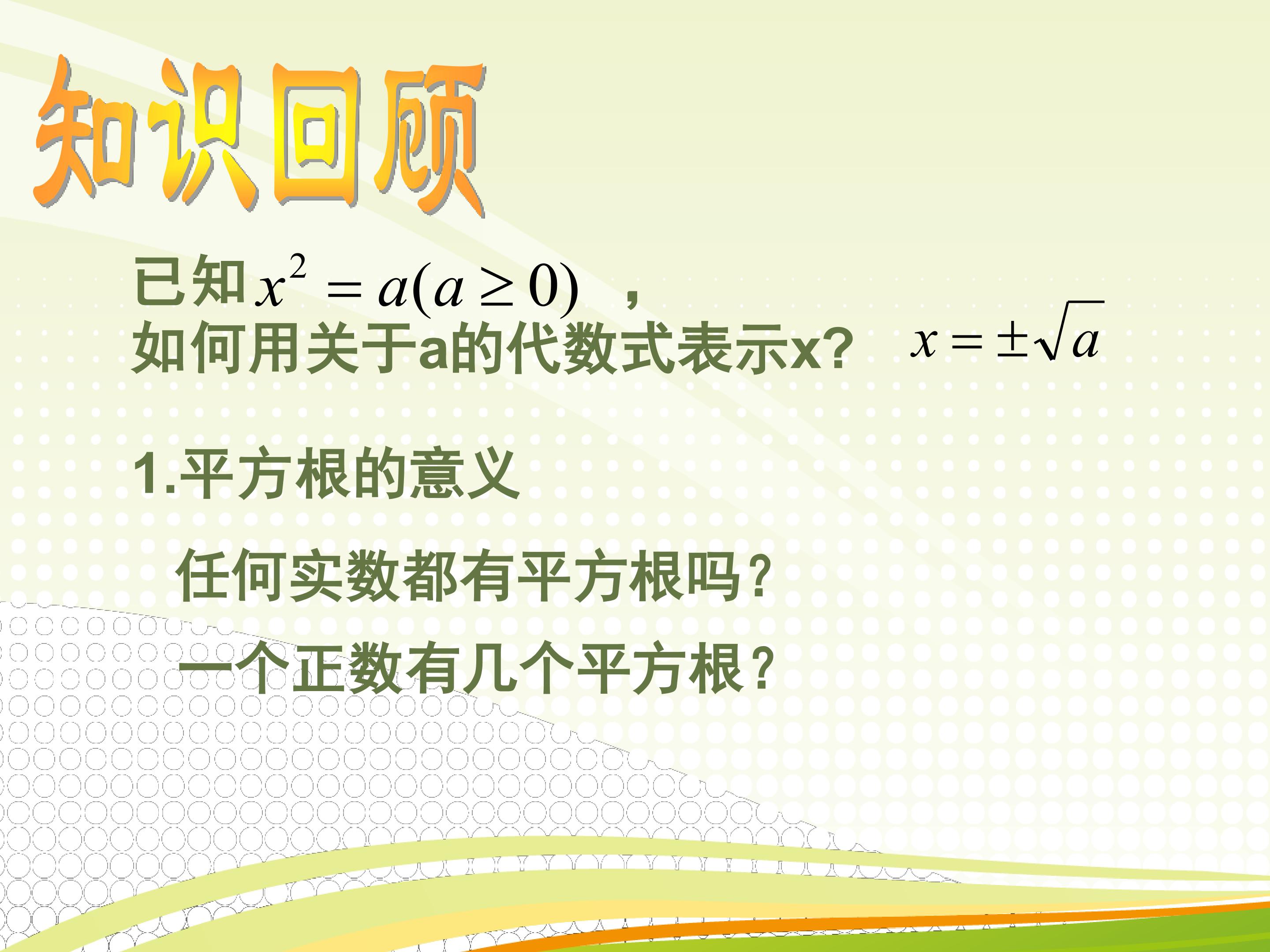 知识回顾

已知$x^2=a(a\geq 0)$，
如何用关于a的代数式表示x？ $x=\pm\sqrt{a}$

1.平方根的意义

任何实数都有平方根吗？

一个正数有几个平方根？